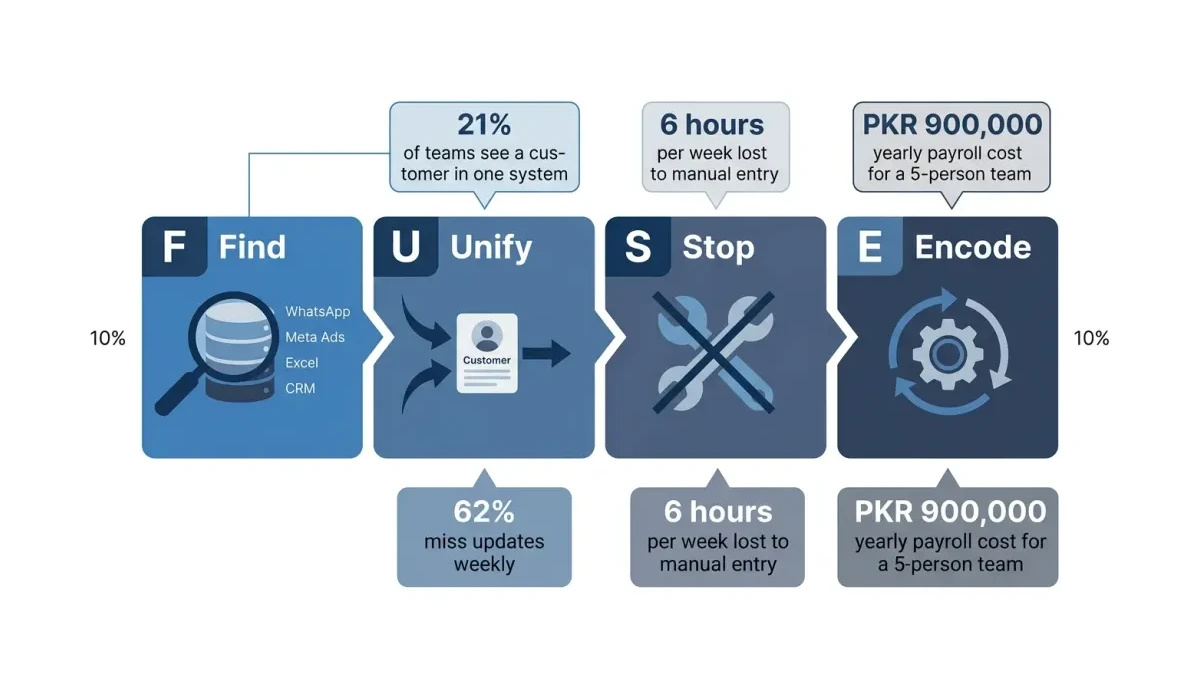 21%
of teams see a customer in one system

6 hours
per week lost to manual entry

PKR 900,000
yearly payroll cost for a 5-person team

10%

F Find

WhatsApp
Meta Ads
Excel
CRM

U Unify

Customer

S Stop

E Encode

10%

62%
miss updates weekly

6 hours
per week lost to manual entry

PKR 900,000
yearly payroll cost for a 5-person team